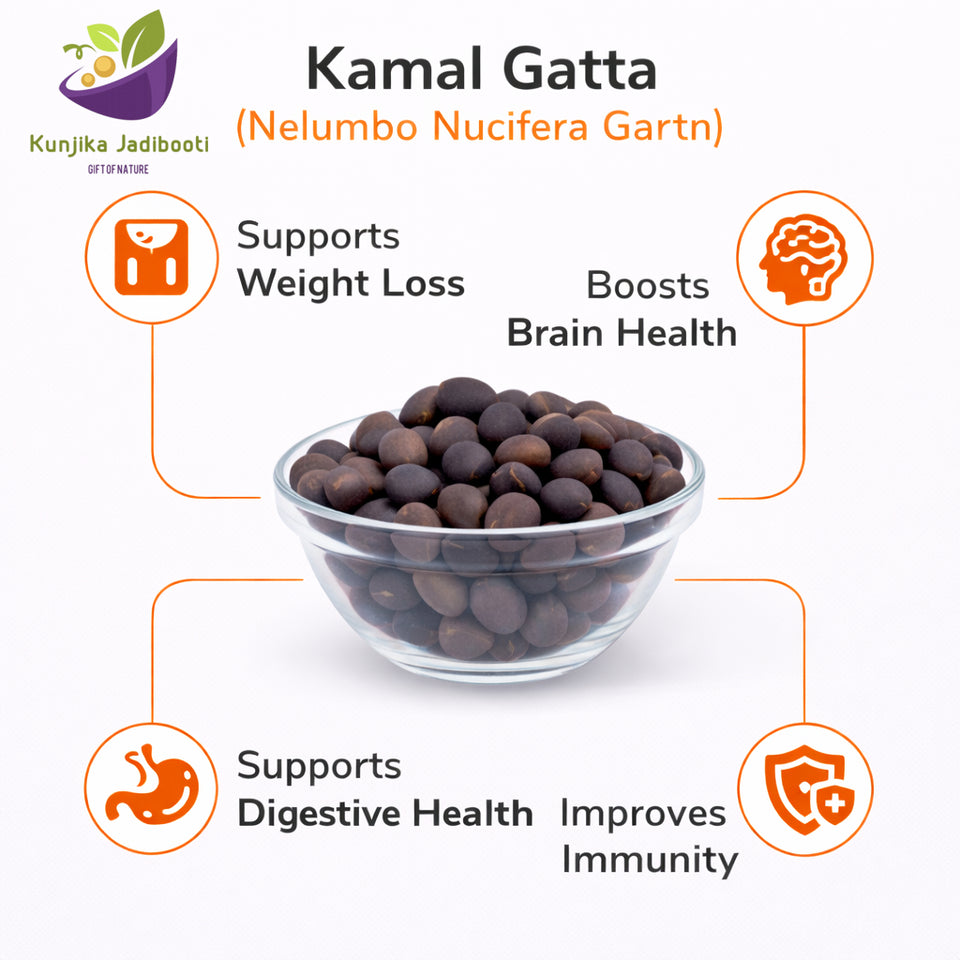 Kunjika Jadibooti
GIFT OF NATURE

Kamal Gatta
(Nelumbo Nucifera Gartn)

Supports
Weight Loss

Boosts
Brain Health

Supports
Digestive Health

Improves
Immunity